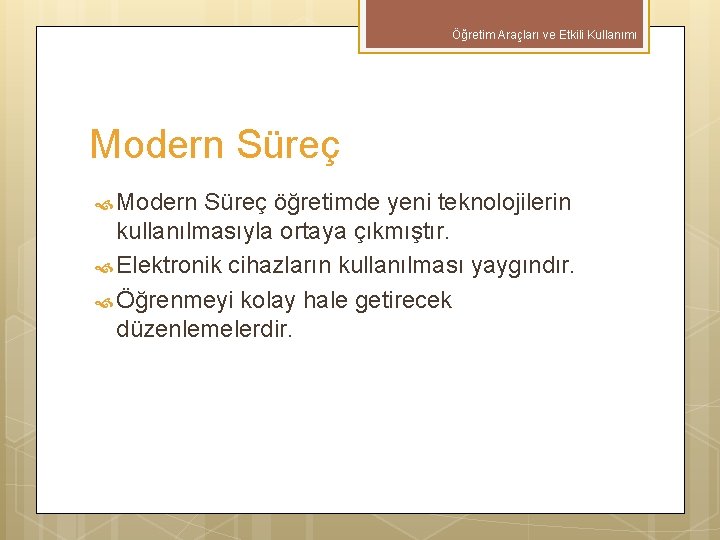 Öğretim Araçları ve Etkili Kullanımı

Modern Süreç

Modern Süreç öğretimde yeni teknolojilerin kullanılmasıyla ortaya çıkmıştır.

Elektronik cihazların kullanılması yaygındır.

Öğrenmeyi kolay hale getirecek düzenlemelerdir.